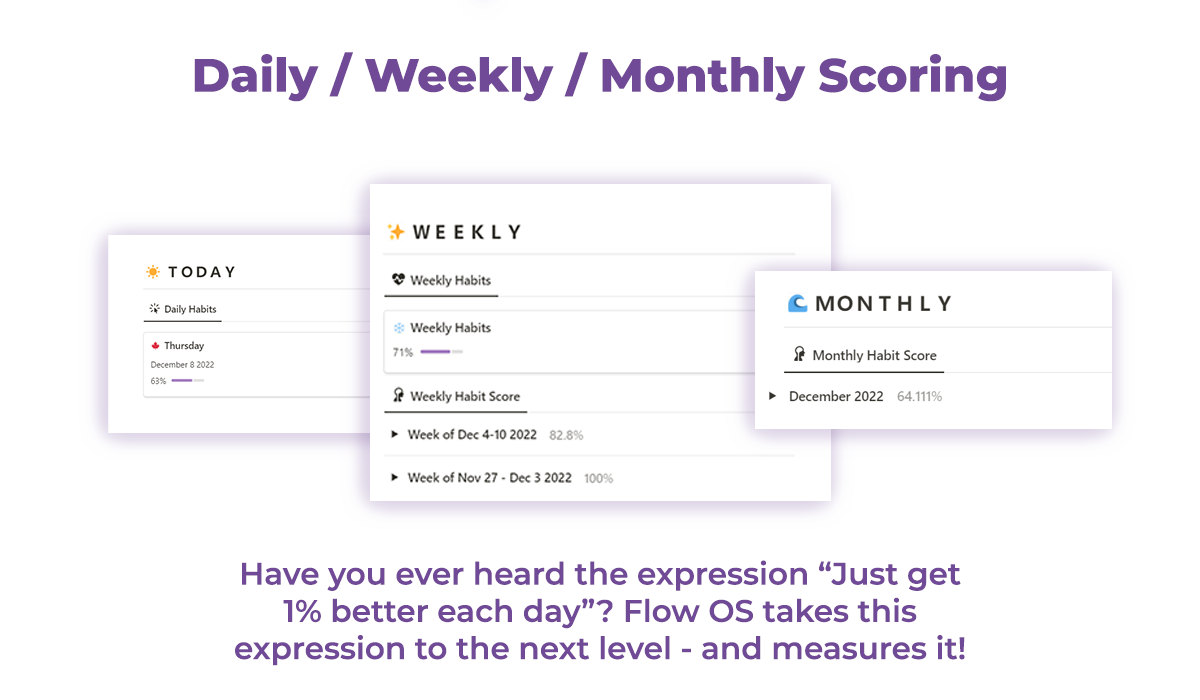 Daily / Weekly / Monthly Scoring

TODAY

Daily Habits

Thursday

December 8 2022

63%

WEEKLY

Weekly Habits

Weekly Habits

71%

Weekly Habit Score

Week of Dec 4-10 2022 82.8%

Week of Nov 27 - Dec 3 2022 100%

MONTHLY

Monthly Habit Score

December 2022 64.111%

Have you ever heard the expression “Just get 1% better each day”? Flow OS takes this expression to the next level - and measures it!